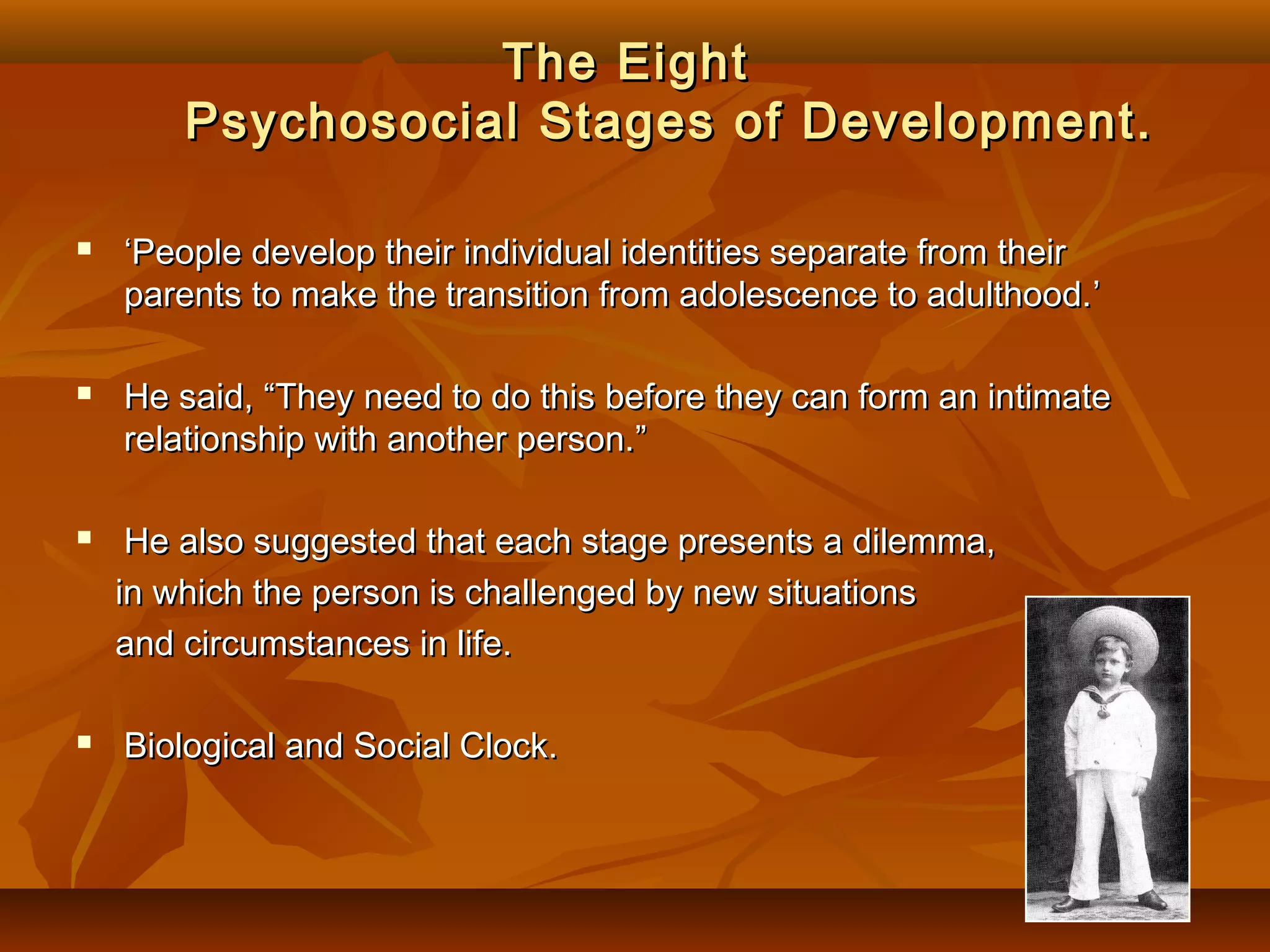 The Eight
Psychosocial Stages of Development.

▪ ‘People develop their individual identities separate from their parents to make the transition from adolescence to adulthood.’

▪ He said, “They need to do this before they can form an intimate relationship with another person.”

▪ He also suggested that each stage presents a dilemma, in which the person is challenged by new situations and circumstances in life.

▪ Biological and Social Clock.